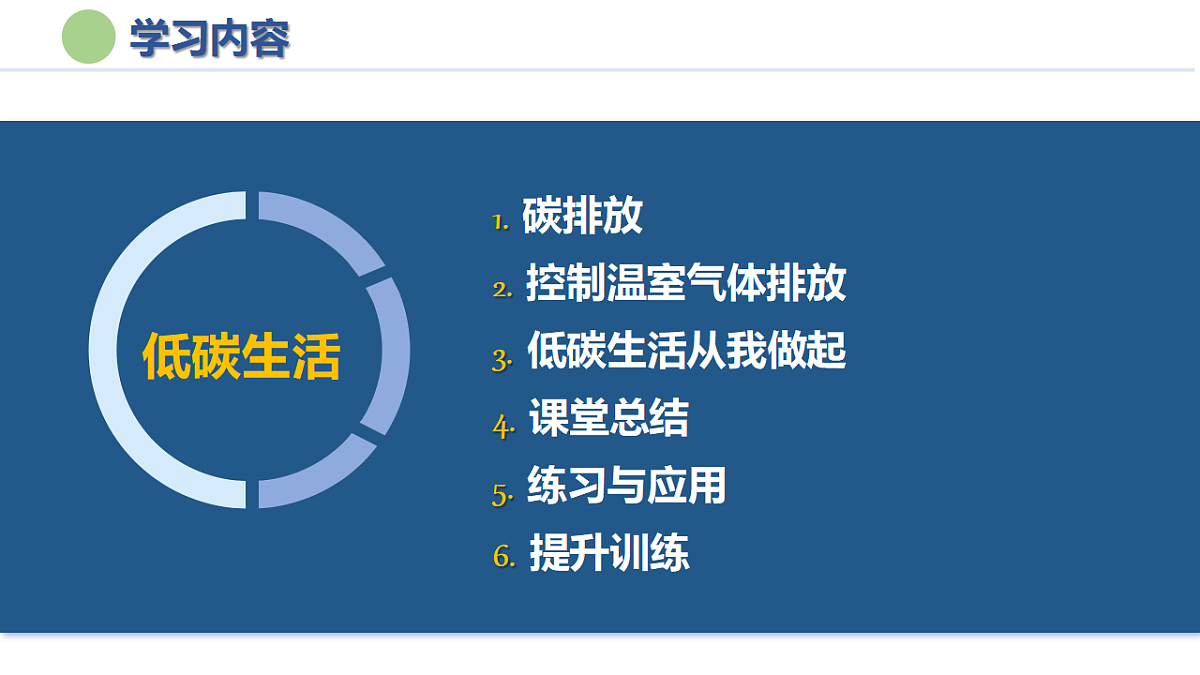 学习内容

低碳生活

1. 碳排放
2. 控制温室气体排放
3. 低碳生活从我做起
4. 课堂总结
5. 练习与应用
6. 提升训练